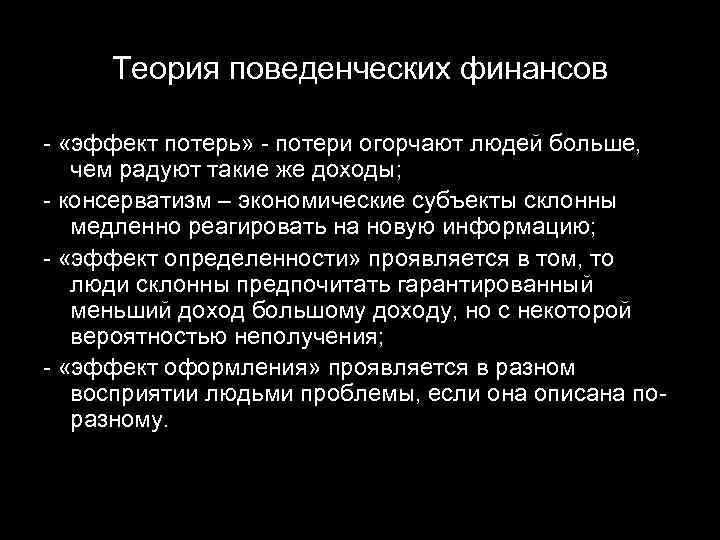 Теория поведенческих финансов

- «эффект потерь» - потери огорчают людей больше, чем радуют такие же доходы;

- консерватизм – экономические субъекты склонны медленно реагировать на новую информацию;

- «эффект определенности» проявляется в том, то люди склонны предпочитать гарантированный меньший доход большому доходу, но с некоторой вероятностью неполучения;

- «эффект оформления» проявляется в разном восприятии людьми проблемы, если она описана по-разному.